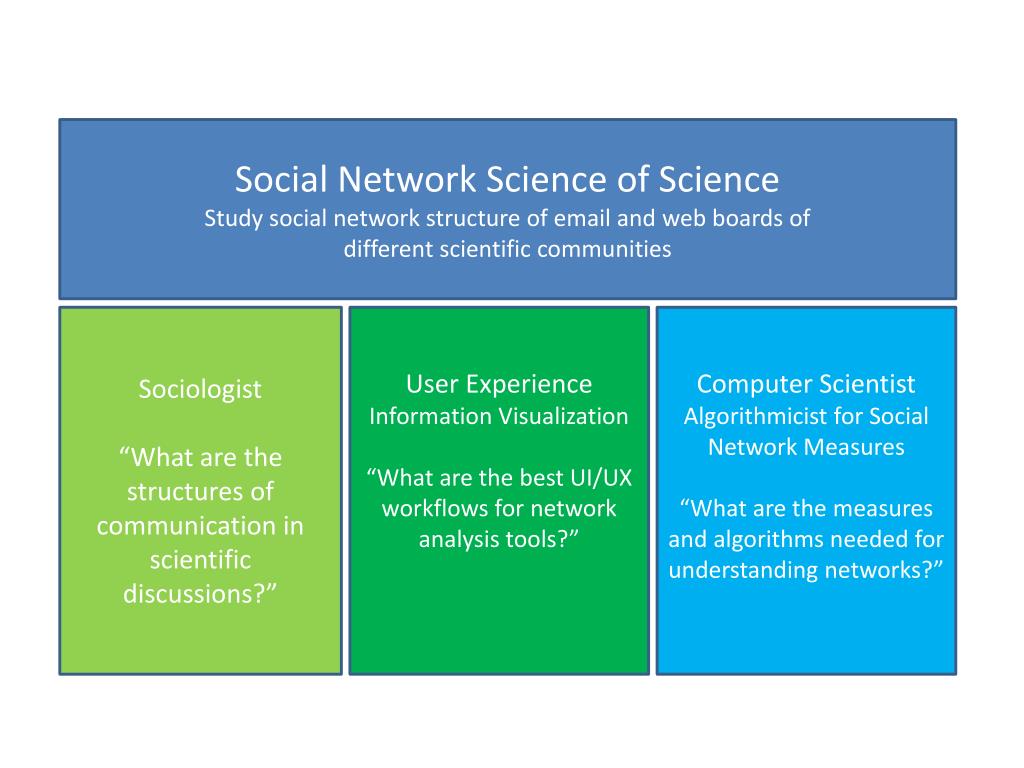 Social Network Science of Science
Study social network structure of email and web boards of different scientific communities

Sociologist

“What are the structures of communication in scientific discussions?”

User Experience
Information Visualization

“What are the best UI/UX workflows for network analysis tools?”

Computer Scientist
Algorithmicist for Social Network Measures

“What are the measures and algorithms needed for understanding networks?”